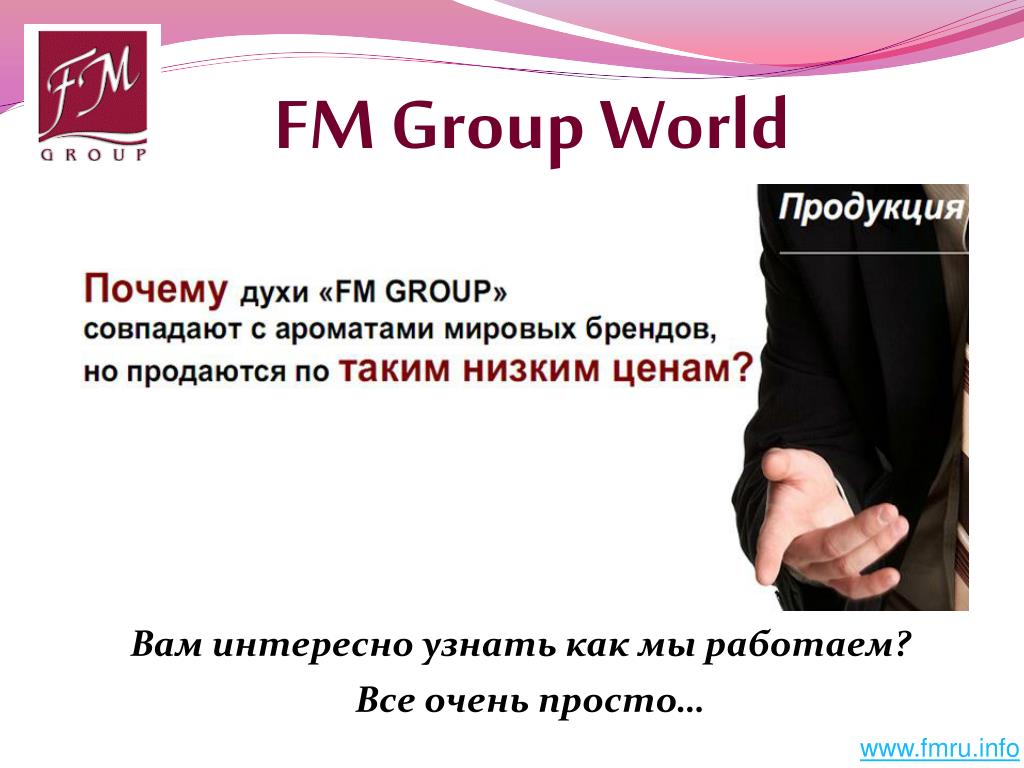 FM
GROUP

FM Group World

Продукция

Почему духи «FM GROUP» совпадают с ароматами мировых брендов, но продаются по таким низким ценам?

Вам интересно узнать как мы работаем?

Все очень просто…

www.fmru.info